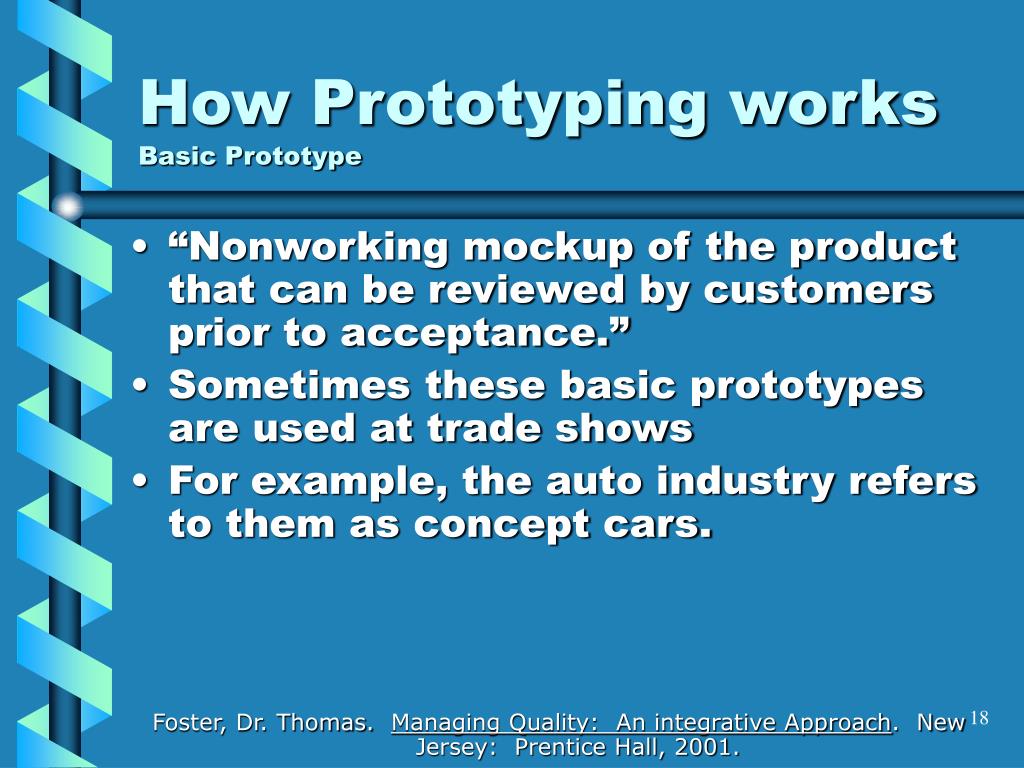 How Prototyping works
Basic Prototype

• “Nonworking mockup of the product that can be reviewed by customers prior to acceptance.”
• Sometimes these basic prototypes are used at trade shows
• For example, the auto industry refers to them as concept cars.

Foster, Dr. Thomas. Managing Quality: An integrative Approach. New Jersey: Prentice Hall, 2001.

18